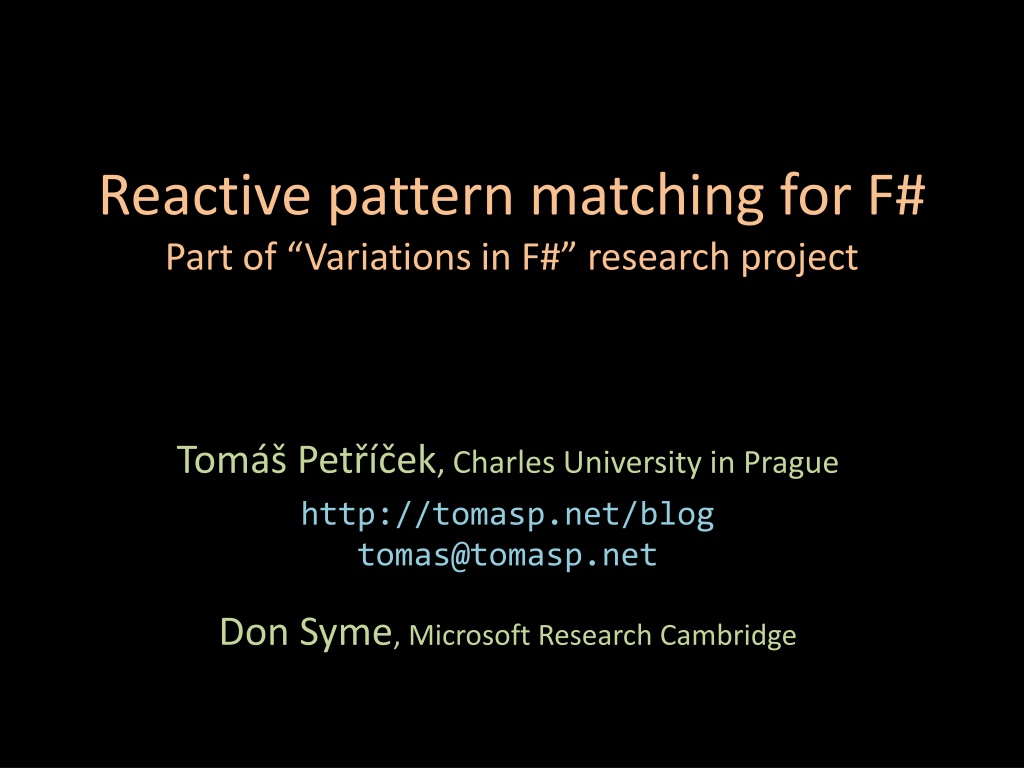 Reactive pattern matching for F#
Part of “Variations in F#” research project

Tomáš Petříček, Charles University in Prague
http://tomasp.net/blog
tomas@tomasp.net

Don Syme, Microsoft Research Cambridge